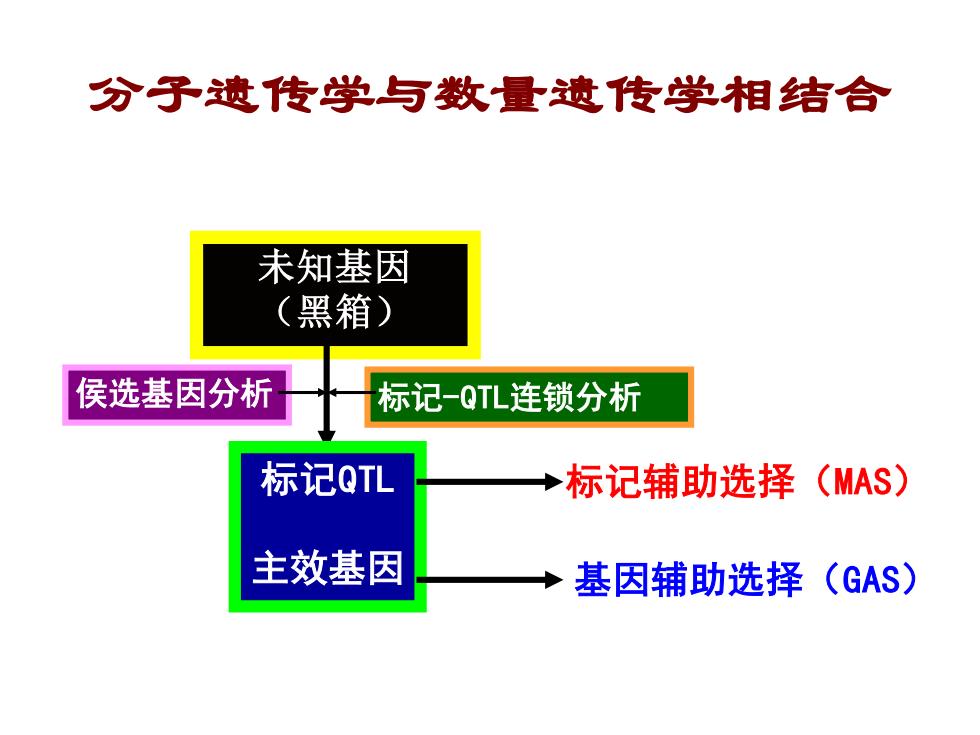 分子遗传学与数量遗传学相结合

未知基因
（黑箱）

侯选基因分析

标记-QTL连锁分析

标记QTL

主效基因

标记辅助选择（MAS）

基因辅助选择（GAS）